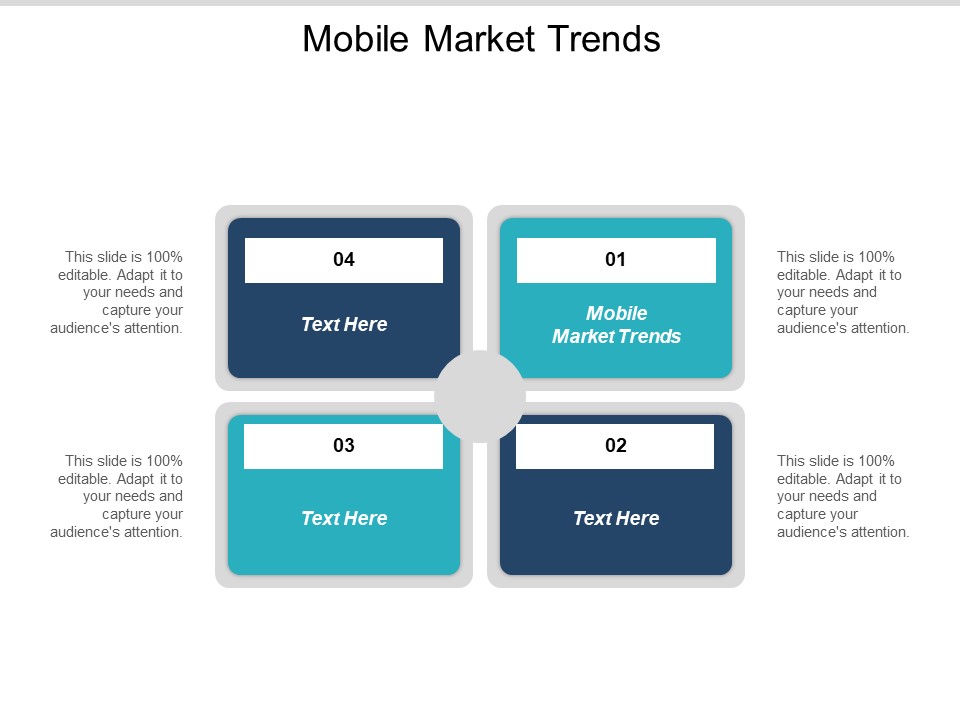 Mobile Market Trends

This slide is 100% editable. Adapt it to your needs and capture your audience's attention.

04

Text Here

01

Mobile Market Trends

This slide is 100% editable. Adapt it to your needs and capture your audience's attention.

This slide is 100% editable. Adapt it to your needs and capture your audience's attention.

03

Text Here

02

Text Here

This slide is 100% editable. Adapt it to your needs and capture your audience's attention.